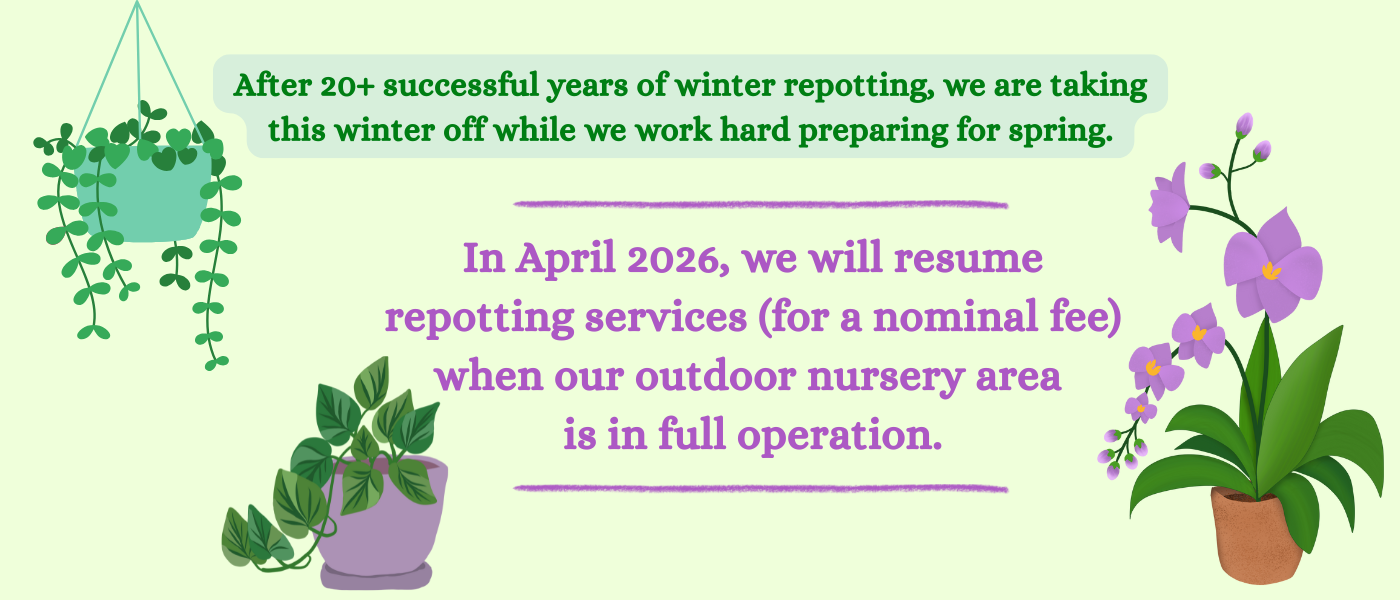 After 20+ successful years of winter repotting, we are taking this winter off while we work hard preparing for spring.

In April 2026, we will resume repotting services (for a nominal fee) when our outdoor nursery area is in full operation.